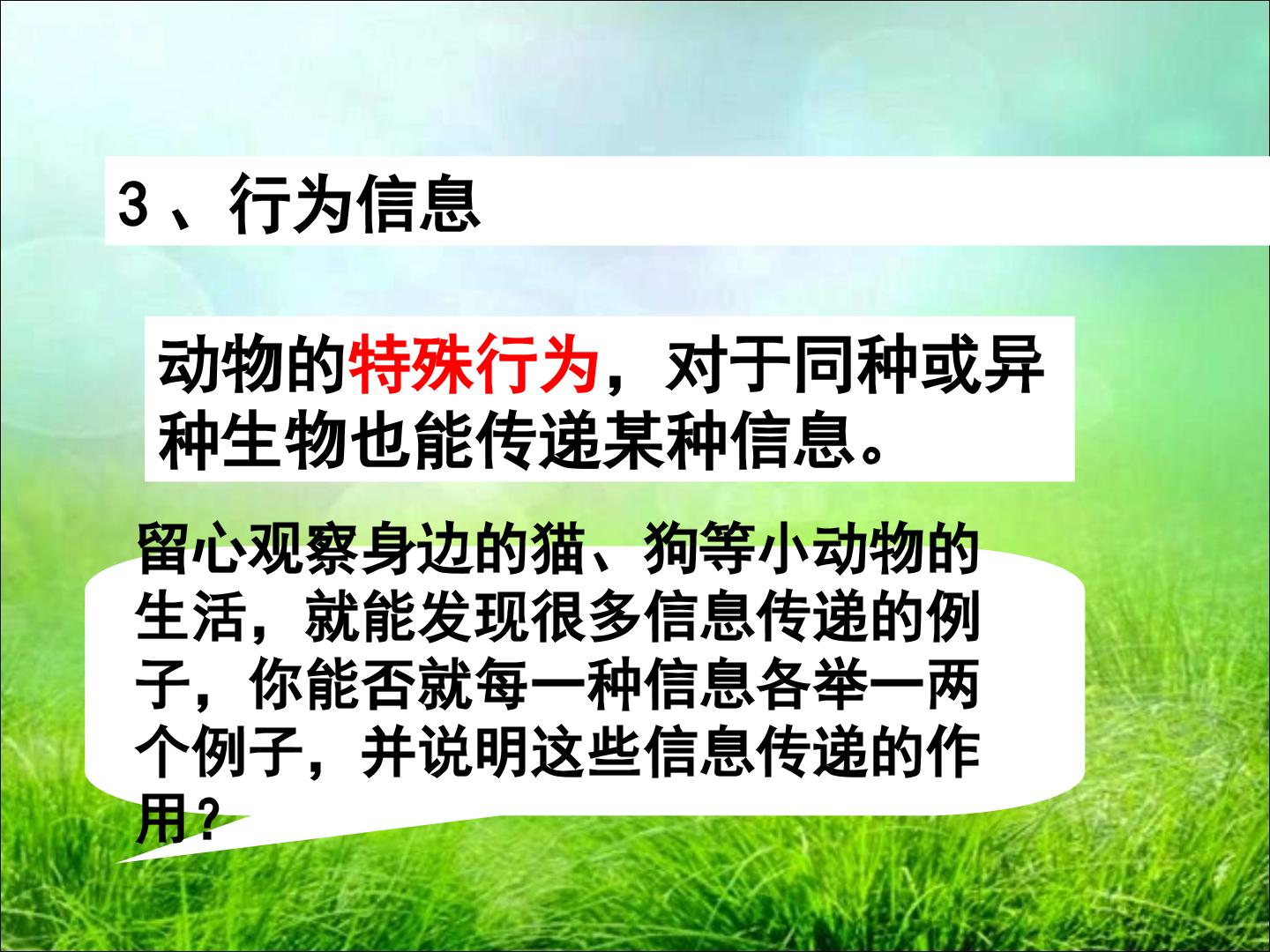 3、行为信息

动物的特殊行为，对于同种或异种生物也能传递某种信息。

留心观察身边的猫、狗等小动物的生活，就能发现很多信息传递的例子，你能否就每一种信息各举一两个例子，并说明这些信息传递的作用？